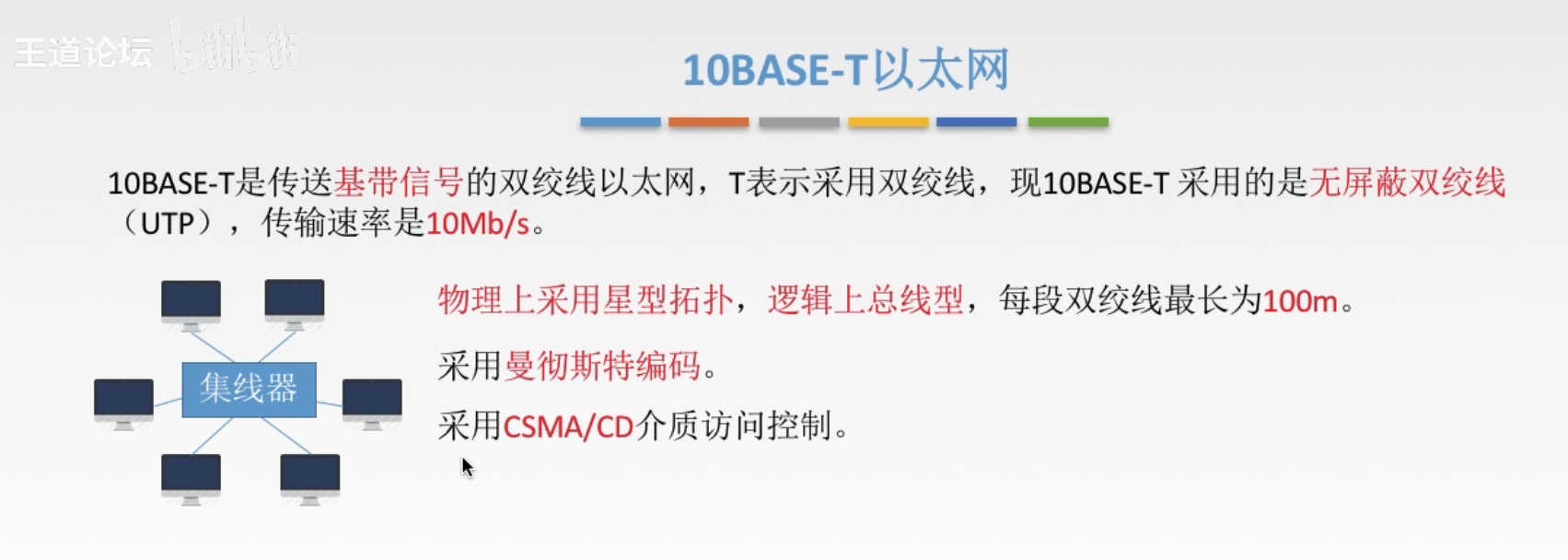 王道论坛 bilibili

10BASE-T以太网

10BASE-T是传送基带信号的双绞线以太网，T表示采用双绞线，现10BASE-T 采用的是无屏蔽双绞线（UTP），传输速率是10Mb/s。

集线器

物理上采用星型拓扑，逻辑上总线型，每段双绞线最长为100m。

采用曼彻斯特编码。

采用CSMA/CD介质访问控制。